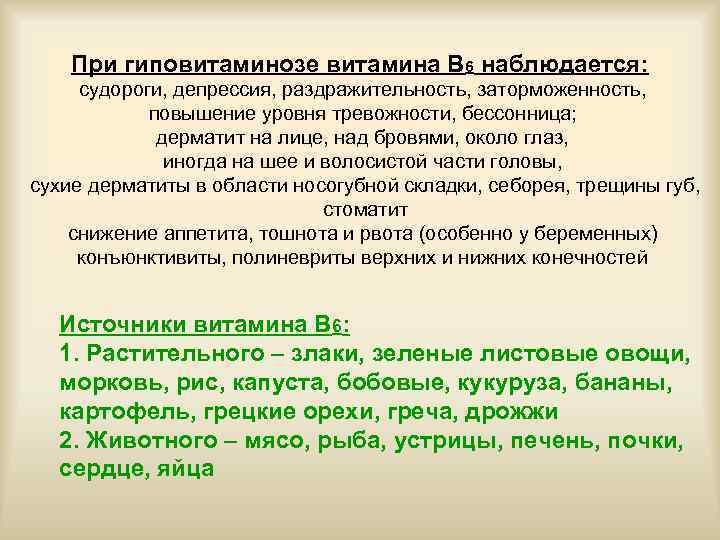 При гиповитаминозе витамина $B_6$ наблюдается:
судороги, депрессия, раздражительность, заторможенность, повышение уровня тревожности, бессонница;
дерматит на лице, над бровями, около глаз, иногда на шее и волосистой части головы,
сухие дерматиты в области носогубной складки, себорея, трещины губ, стоматит
снижение аппетита, тошнота и рвота (особенно у беременных)
конъюнктивиты, полиневриты верхних и нижних конечностей

Источники витамина $B_6$:
1. Растительного – злаки, зеленые листовые овощи, морковь, рис, капуста, бобовые, кукуруза, бананы, картофель, грецкие орехи, греча, дрожжи
2. Животного – мясо, рыба, устрицы, печень, почки, сердце, яйца